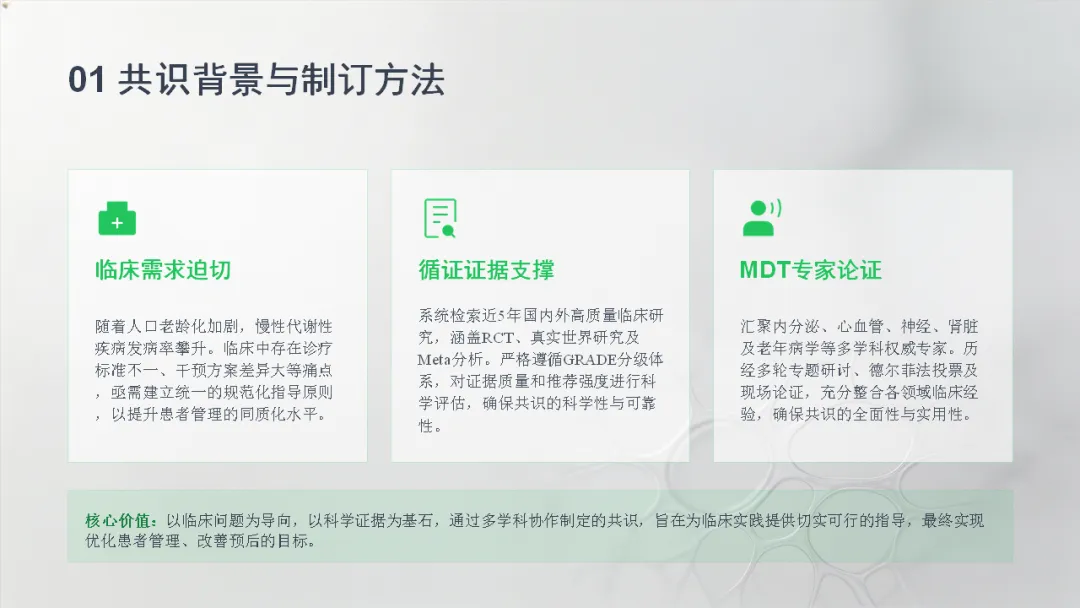 01 共识背景与制订方法

临床需求迫切

随着人口老龄化加剧，慢性代谢性疾病发病率攀升。临床中存在诊疗标准不一、干预方案差异大等痛点，亟需建立统一的规范化指导原则，以提升患者管理的同质化水平。

循证证据支撑

系统检索近5年国内外高质量临床研究，涵盖RCT、真实世界研究及Meta分析。严格遵循GRADE分级体系，对证据质量和推荐强度进行科学评估，确保共识的科学性与可靠性。

MDT专家论证

汇聚内分泌、心血管、神经、肾脏及老年病学等多学科权威专家。历经多轮专题研讨、德尔菲法投票及现场论证，充分整合各领域临床经验，确保共识的全面性与实用性。

核心价值：以临床问题为导向，以科学证据为基石，通过多学科协作制定的共识，旨在为临床实践提供切实可行的指导，最终实现优化患者管理、改善预后的目标。